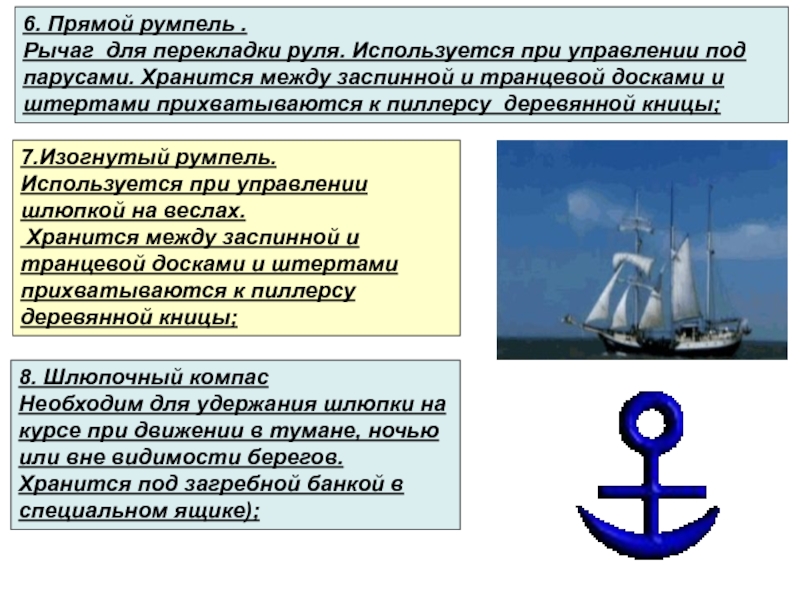 6. Прямой румпель .
Рычаг  для перекладки руля. Используется при управлении под парусами. Хранится между заспинной и транцевой досками и штертами прихватываются к пиллерсу  деревянной кницы;

7.Изогнутый румпель.
Используется при управлении шлюпкой на веслах.
 Хранится между заспинной и транцевой досками и штертами прихватываются к пиллерсу деревянной кницы;

8. Шлюпочный компас
Необходим для удержания шлюпки на курсе при движении в тумане, ночью или вне видимости берегов.
Хранится под загребной банкой в специальном ящике);